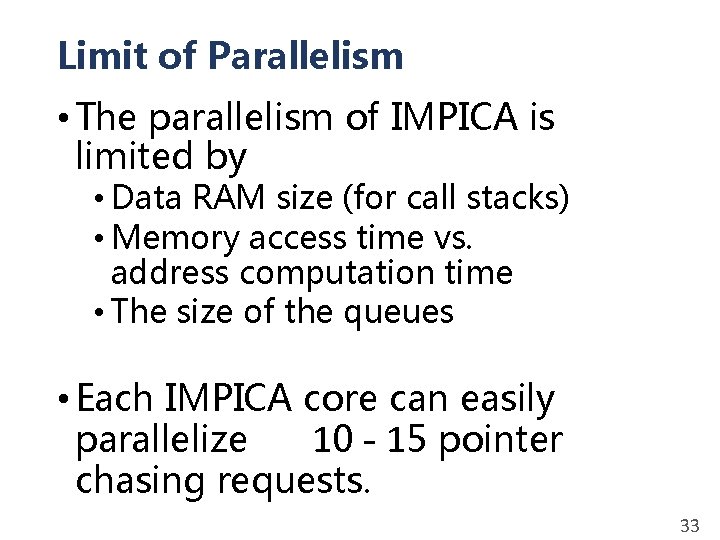 Limit of Parallelism

• The parallelism of IMPICA is limited by
  • Data RAM size (for call stacks)
  • Memory access time vs. address computation time
  • The size of the queues

• Each IMPICA core can easily parallelize 10 - 15 pointer chasing requests.

33